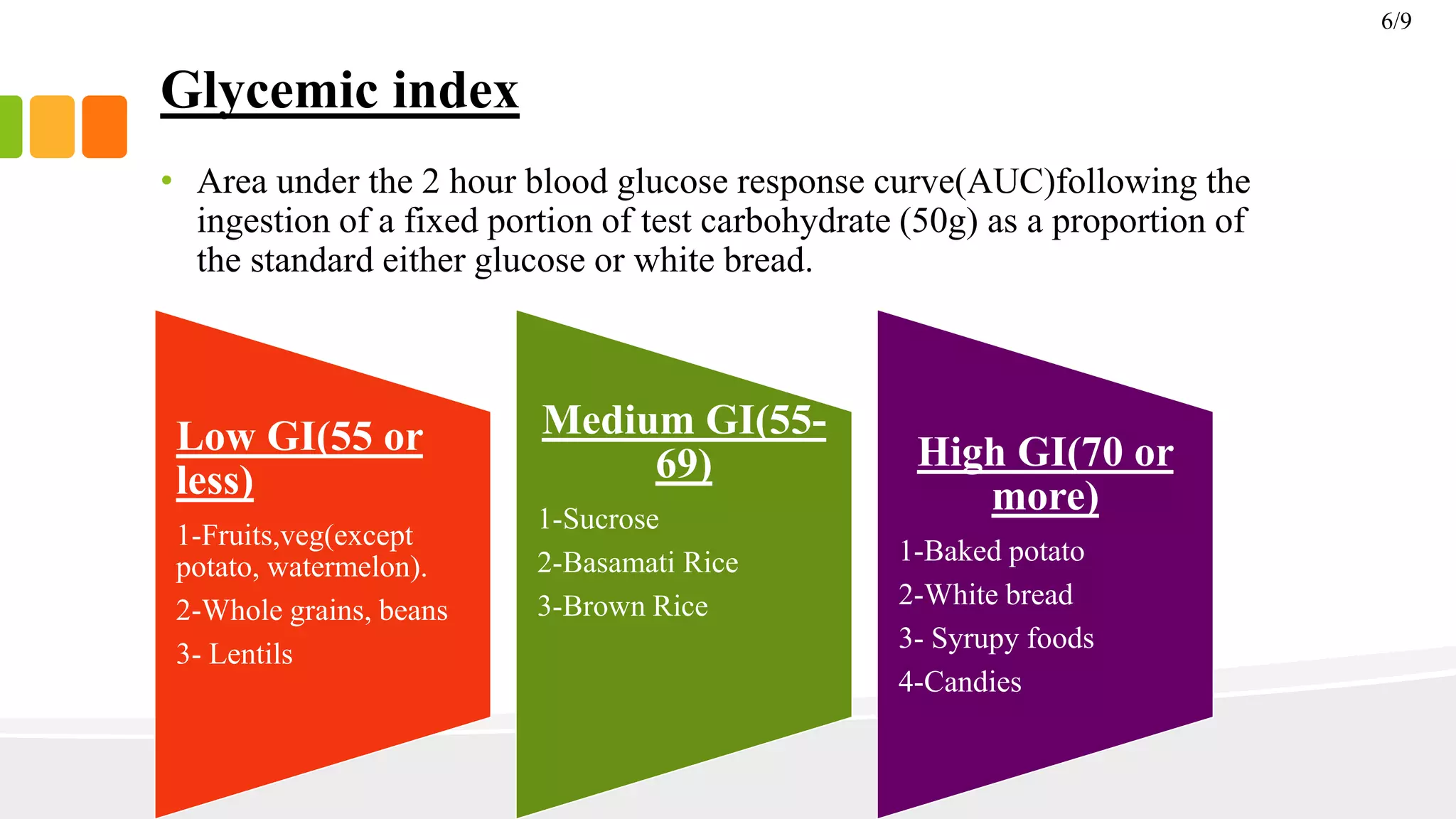 6/9

Glycemic index

• Area under the 2 hour blood glucose response curve(AUC)following the ingestion of a fixed portion of test carbohydrate (50g) as a proportion of the standard either glucose or white bread.

Low GI(55 or less)

1-Fruits,veg(except potato, watermelon).

2-Whole grains, beans

3- Lentils

Medium GI(55-69)

1-Sucrose

2-Basamati Rice

3-Brown Rice

High GI(70 or more)

1-Baked potato

2-White bread

3- Syrupy foods

4-Candies